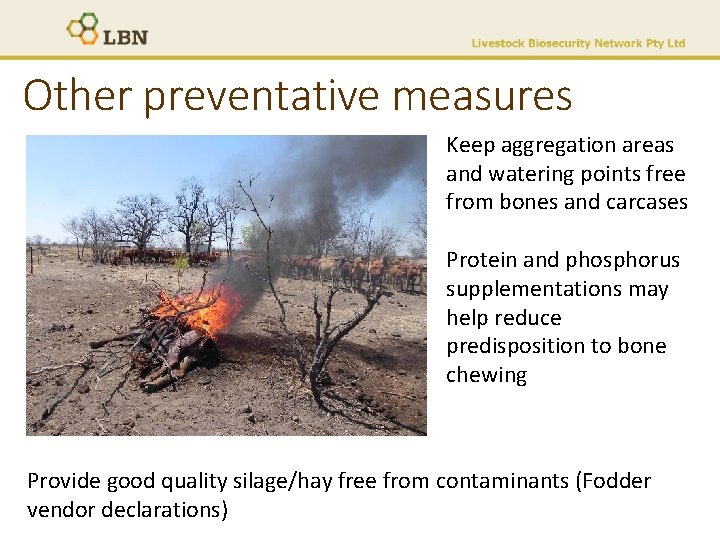 LBN

Livestock Biosecurity Network Pty Ltd

Other preventative measures

Keep aggregation areas and watering points free from bones and carcases

Protein and phosphorus supplementations may help reduce predisposition to bone chewing

Provide good quality silage/hay free from contaminants (Fodder vendor declarations)